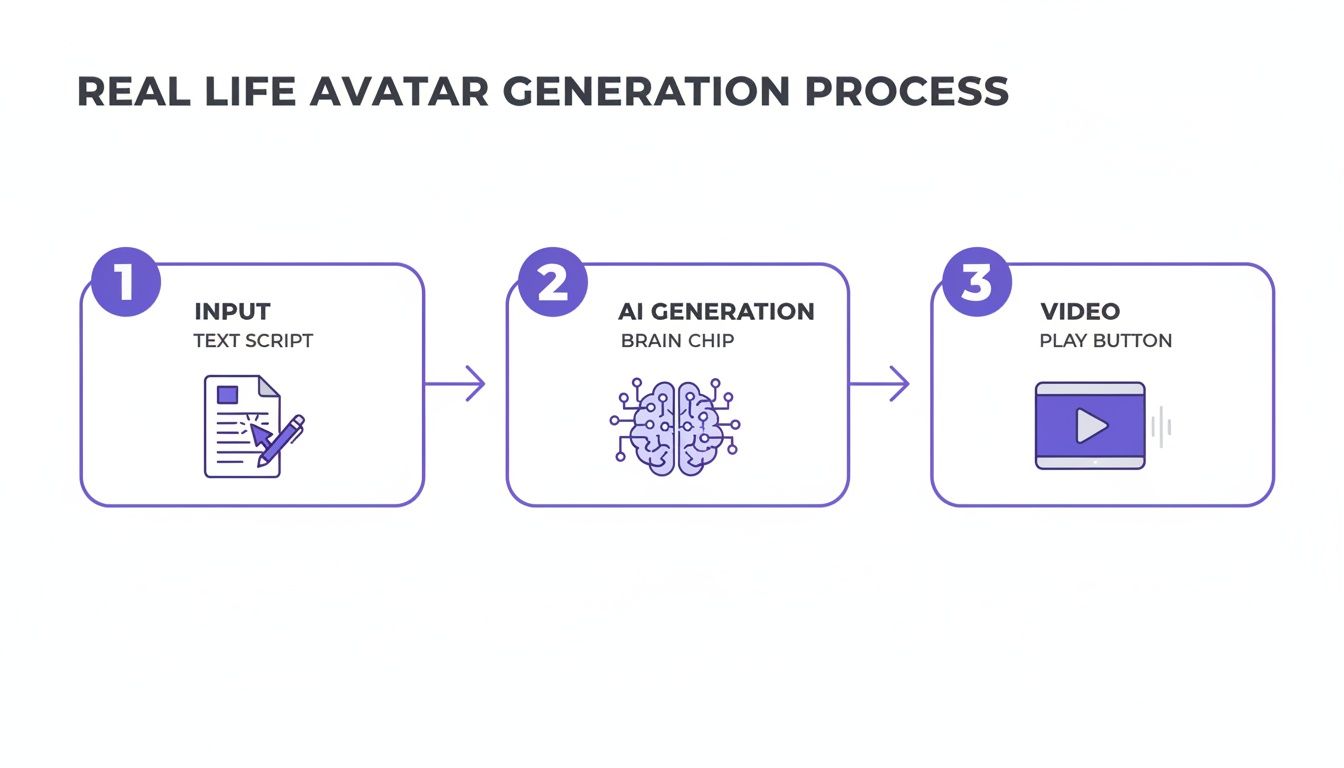 REAL LIFE AVATAR GENERATION PROCESS

1
INPUT
TEXT SCRIPT

2
AI GENERATION
BRAIN CHIP

3
VIDEO
PLAY BUTTON